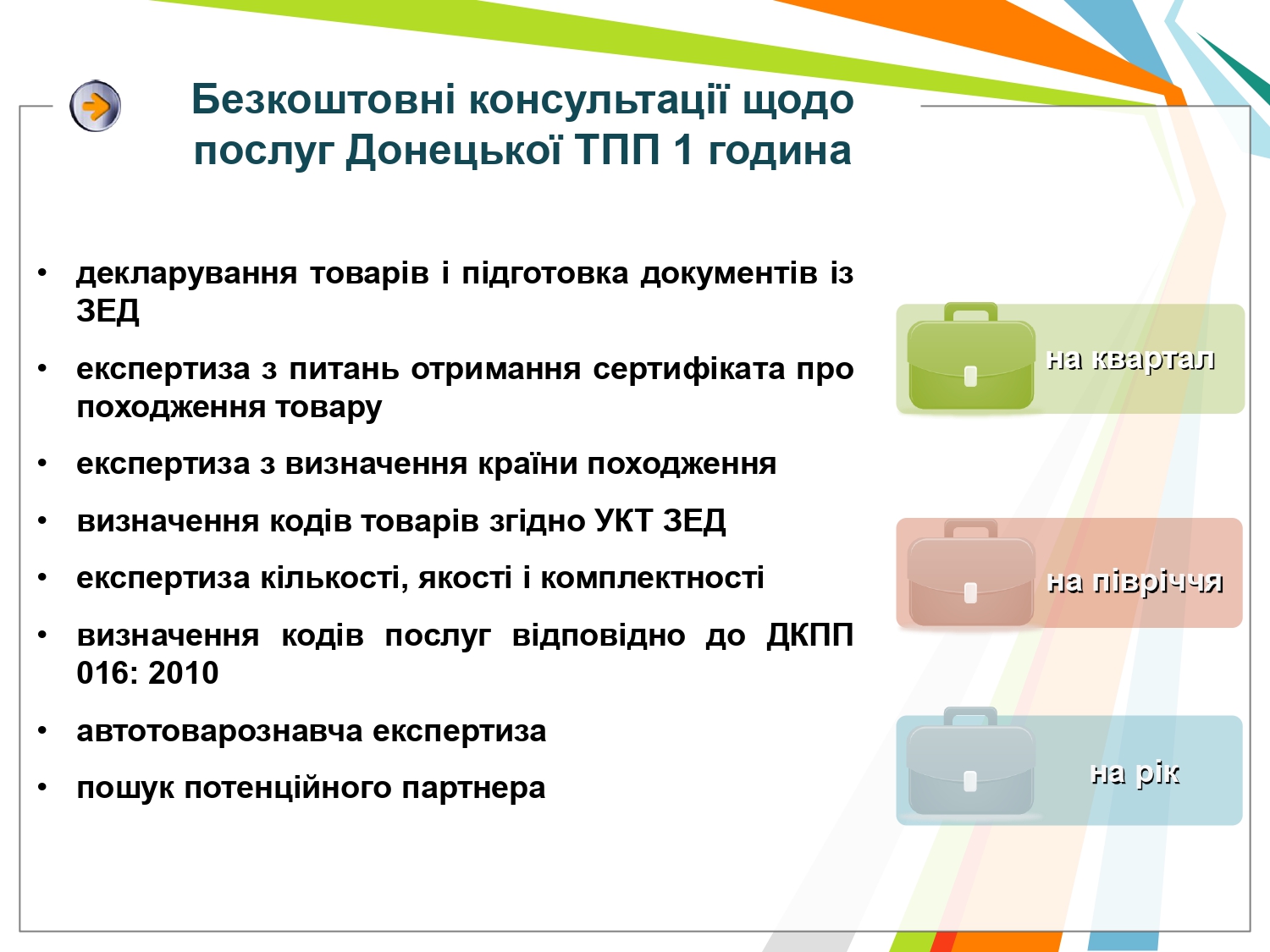 Безкоштовні консультації щодо послуг Донецької ТПП 1 година

• декларування товарів і підготовка документів із ЗЕД
• експертиза з питань отримання сертифіката про походження товару
• експертиза з визначення країни походження
• визначення кодів товарів згідно УКТ ЗЕД
• експертиза кількості, якості і комплектності
• визначення кодів послуг відповідно до ДКПП 016: 2010
• автотоварознавча експертиза
• пошук потенційного партнера

на квартал

на півріччя

на рік